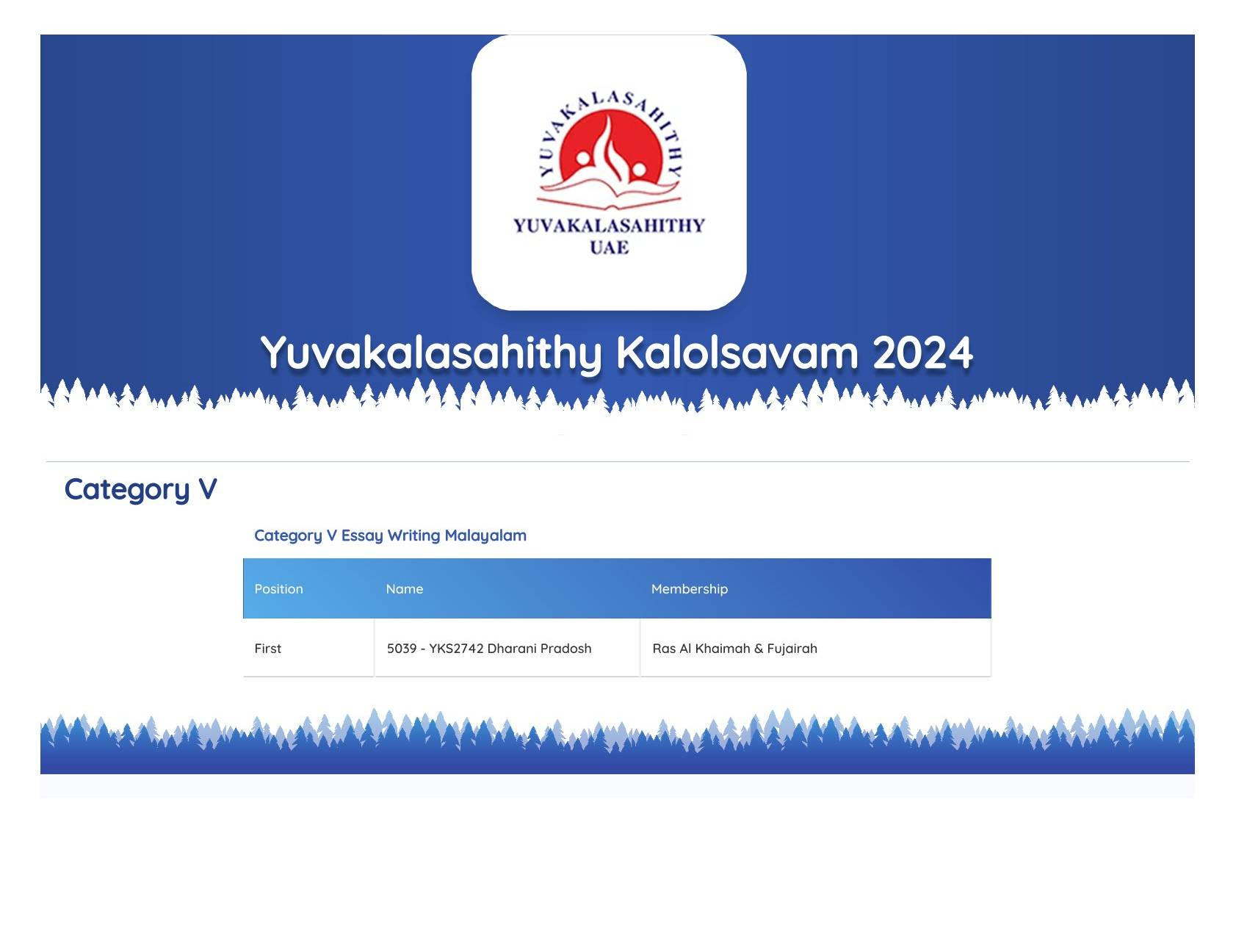 YUVAKALASAHITHY

YUVAKALASAHITHY
UAE

Yuvakalasahithy Kalolsavam 2024

Category V

Category V Essay Writing Malayalam

| Position | Name | Membership |
|---|---|---|
| First | 5039 - YKS2742 Dharani Pradosh | Ras Al Khaimah & Fujairah |